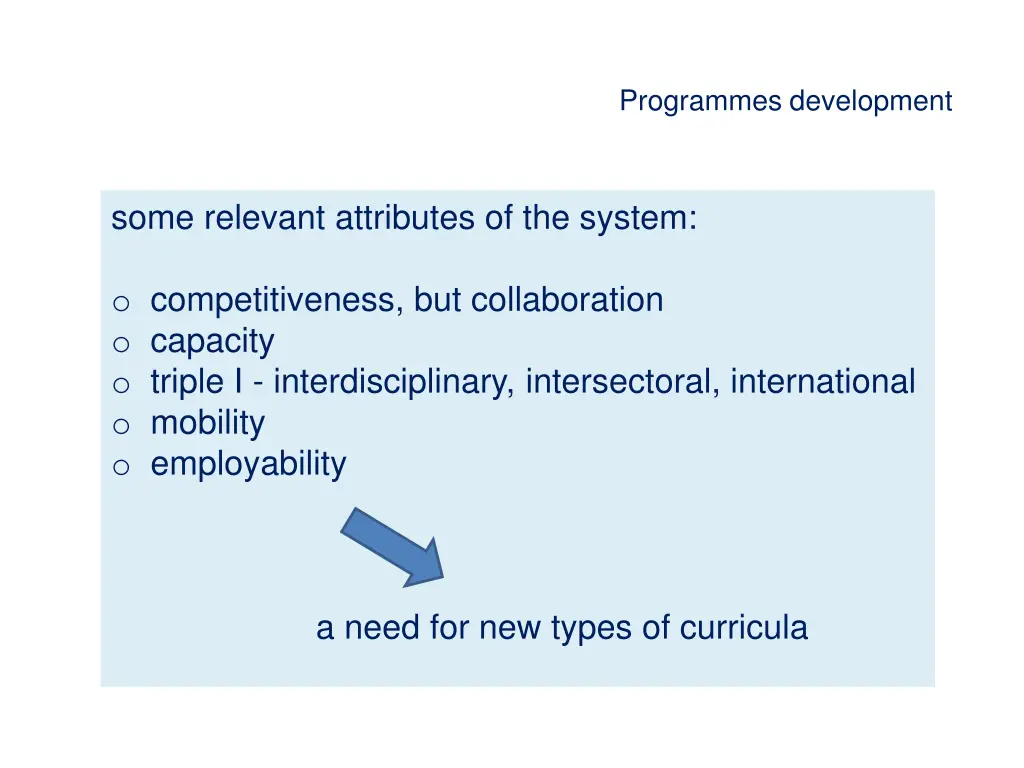 Programmes development

some relevant attributes of the system:

o competitiveness, but collaboration
o capacity
o triple I - interdisciplinary, intersectoral, international
o mobility
o employability

a need for new types of curricula